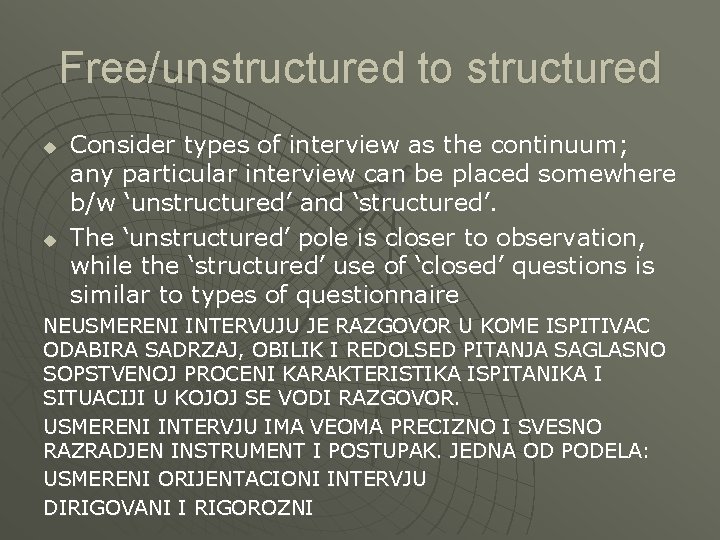 Free/unstructured to structured

Consider types of interview as the continuum; any particular interview can be placed somewhere b/w ‘unstructured’ and ‘structured’.

The ‘unstructured’ pole is closer to observation, while the ‘structured’ use of ‘closed’ questions is similar to types of questionnaire

NEUSMERENI INTERVUJU JE RAZGOVOR U KOME ISPITIVAC ODABIRA SADRZAJ, OBILIK I REDOLSED PITANJA SAGLASNO SOPSTVENOJ PROCENI KARAKTERISTIKA ISPITANIKA I SITUACIJI U KOJOJ SE VODI RAZGOVOR.

USMERENI INTERVJU IMA VEOMA PRECIZNO I SVESNO RAZRADJEN INSTRUMENT I POSTUPAK. JEDNA OD PODELA:

USMERENI ORIJENTACIONI INTERVJU

DIRIGOVANI I RIGOROZNI